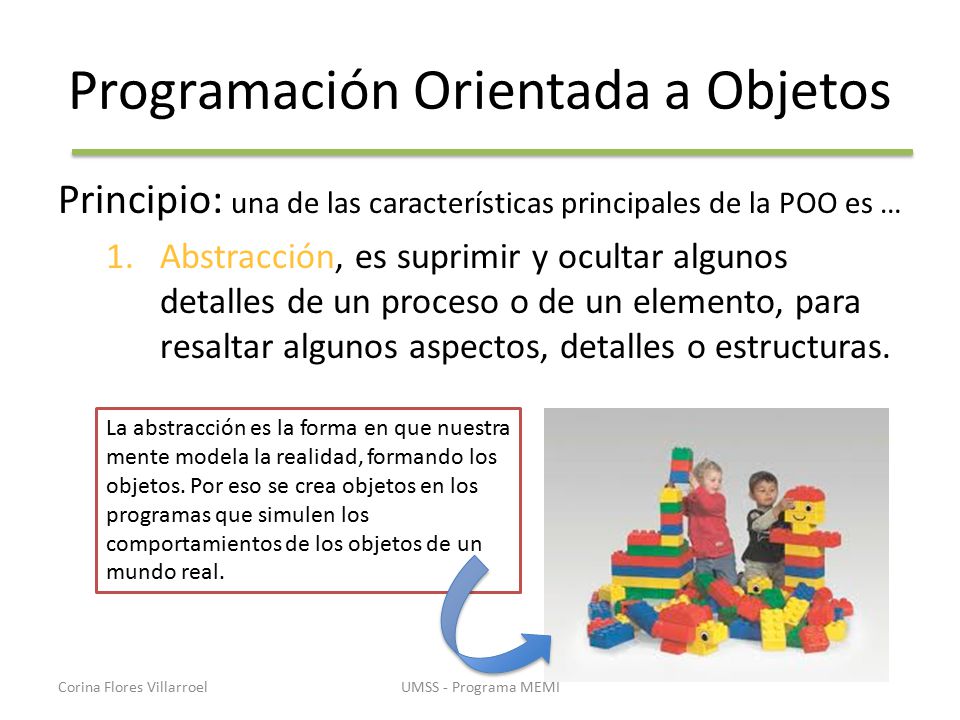 Programación Orientada a Objetos

Principio: una de las características principales de la POO es …

1. Abstracción, es suprimir y ocultar algunos detalles de un proceso o de un elemento, para resaltar algunos aspectos, detalles o estructuras.

La abstracción es la forma en que nuestra mente modela la realidad, formando los objetos. Por eso se crea objetos en los programas que simulen los comportamientos de los objetos de un mundo real.

Corina Flores Villarroel

UMSS - Programa MEMI